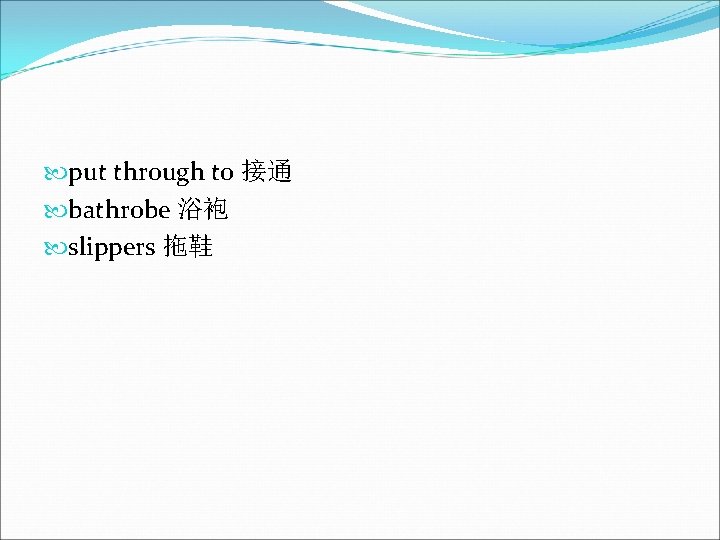 put through to 接通
bathrobe 浴袍
slippers 拖鞋